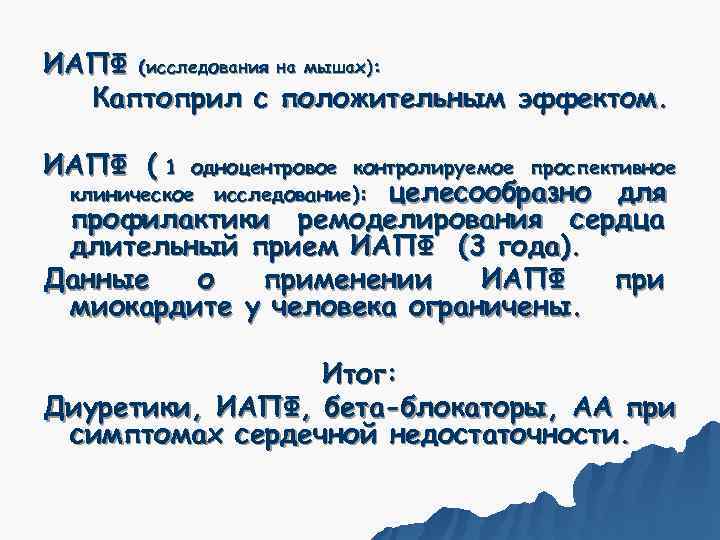 ИАПФ (исследования на мышах):
Каптоприл с положительным эффектом.

ИАПФ (1 одноцентровое контролируемое проспективное клиническое исследование): целесообразно для профилактики ремоделирования сердца длительный прием ИАПФ (3 года).
Данные о применении ИАПФ при миокардите у человека ограничены.

Итог:
Диуретики, ИАПФ, бета-блокаторы, АА при симптомах сердечной недостаточности.